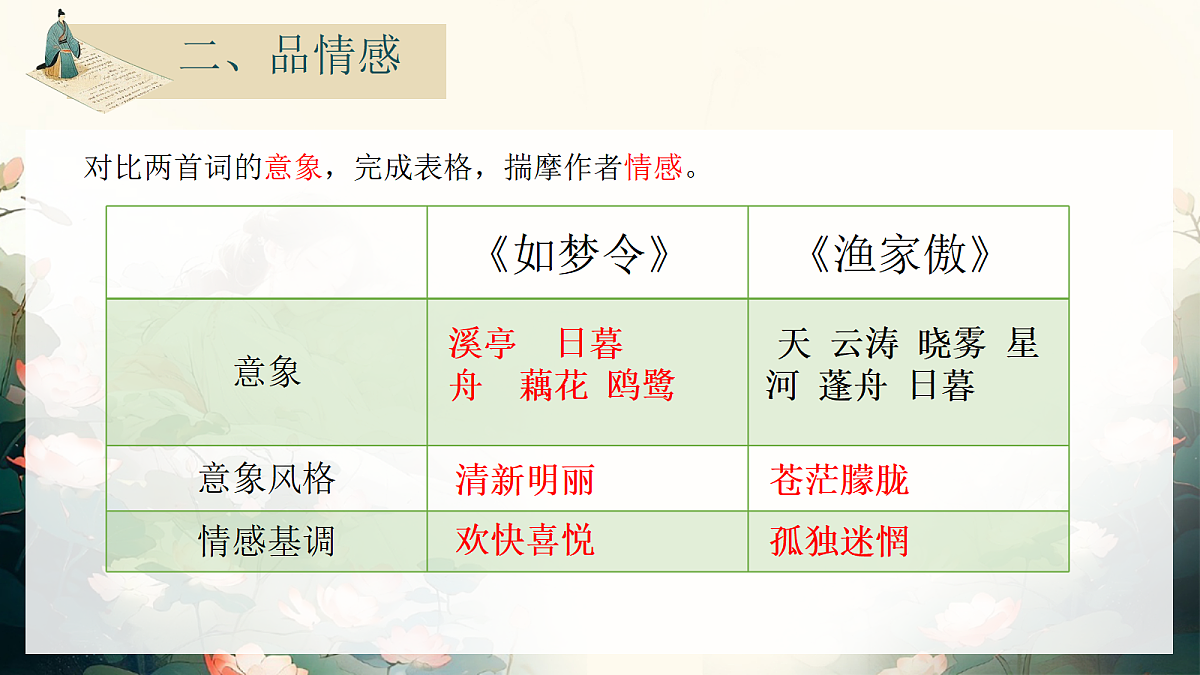 二、品情感

对比两首词的意象，完成表格，揣摩作者情感。

| | 《如梦令》 | 《渔家傲》 |
|---|---|---|
| 意象 | 溪亭 日暮 舟 藕花 鸥鹭 | 天 云涛 晓雾 星河 蓬舟 日暮 |
| 意象风格 | 清新明丽 | 苍茫朦胧 |
| 情感基调 | 欢快喜悦 | 孤独迷惘 |